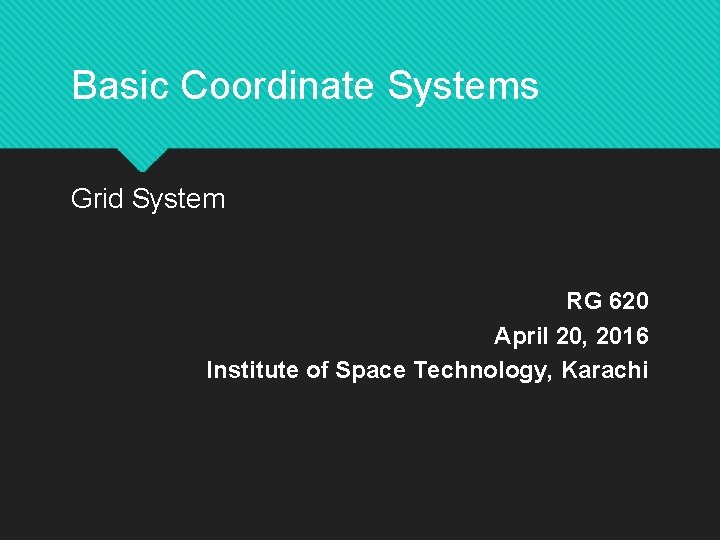 Basic Coordinate Systems

Grid System

RG 620
April 20, 2016
Institute of Space Technology, Karachi